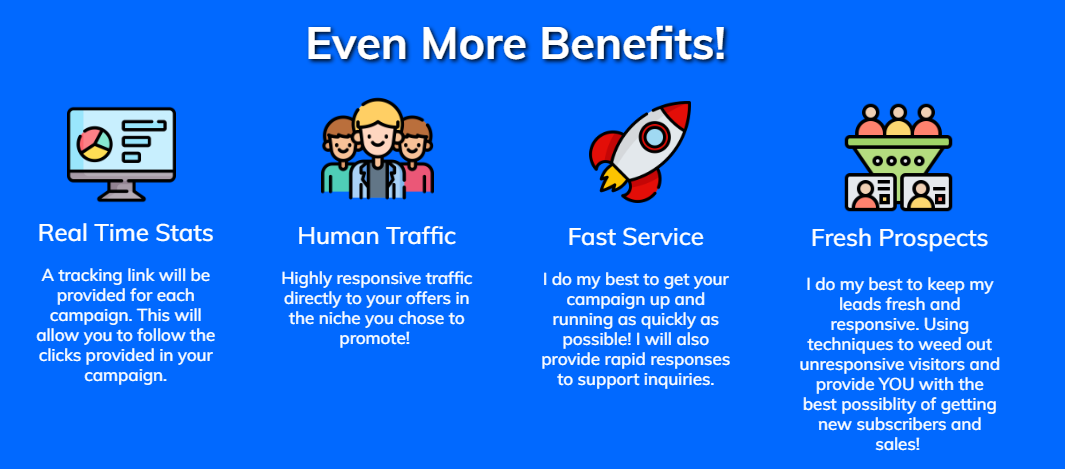 Even More Benefits!

Real Time Stats

A tracking link will be provided for each campaign. This will allow you to follow the clicks provided in your campaign.

Human Traffic

Highly responsive traffic directly to your offers in the niche you chose to promote!

Fast Service

I do my best to get your campaign up and running as quickly as possible! I will also provide rapid responses to support inquiries.

Fresh Prospects

I do my best to keep my leads fresh and responsive. Using techniques to weed out unresponsive visitors and provide YOU with the best possiblity of getting new subscribers and sales!